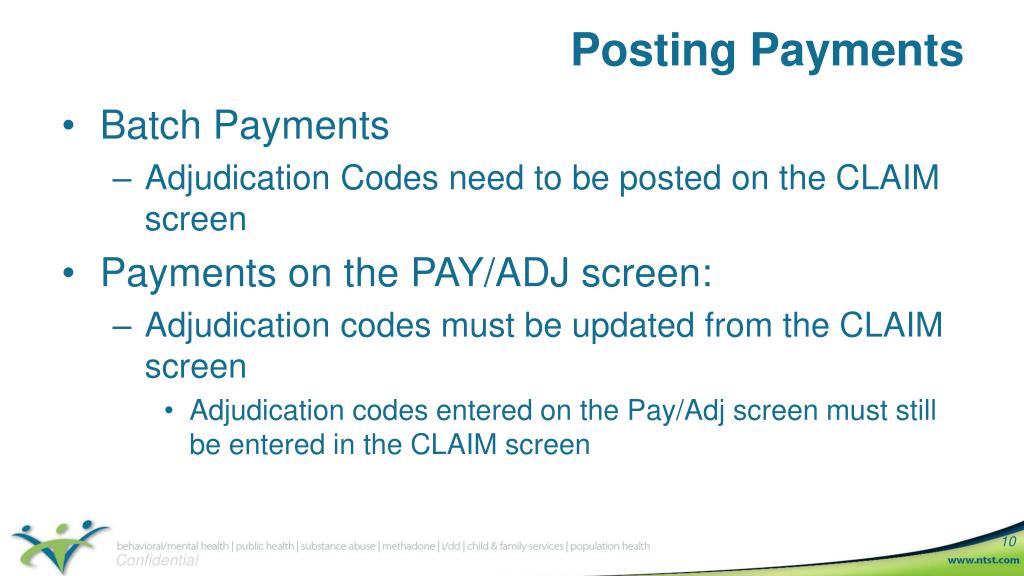 Posting Payments

• Batch Payments
– Adjudication Codes need to be posted on the CLAIM screen
• Payments on the PAY/ADJ screen:
– Adjudication codes must be updated from the CLAIM screen
• Adjudication codes entered on the Pay/Adj screen must still be entered in the CLAIM screen

behavioral/mental health | public health | substance abuse | methadone | i/dd | child & family services | population health
Confidential
10
www.ntst.com